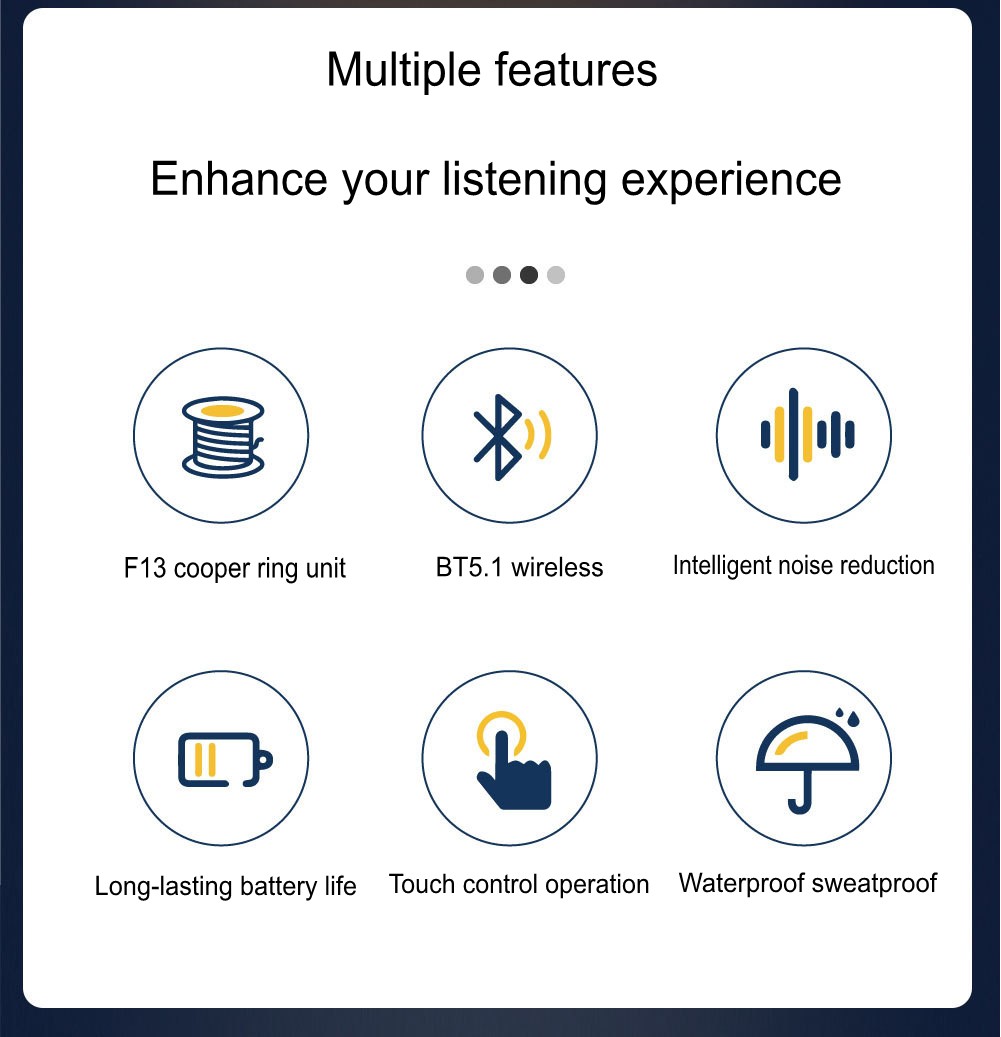 Multiple features

Enhance your listening experience

F13 cooper ring unit

BT5.1 wireless

Intelligent noise reduction

Long-lasting battery life

Touch control operation

Waterproof sweatproof